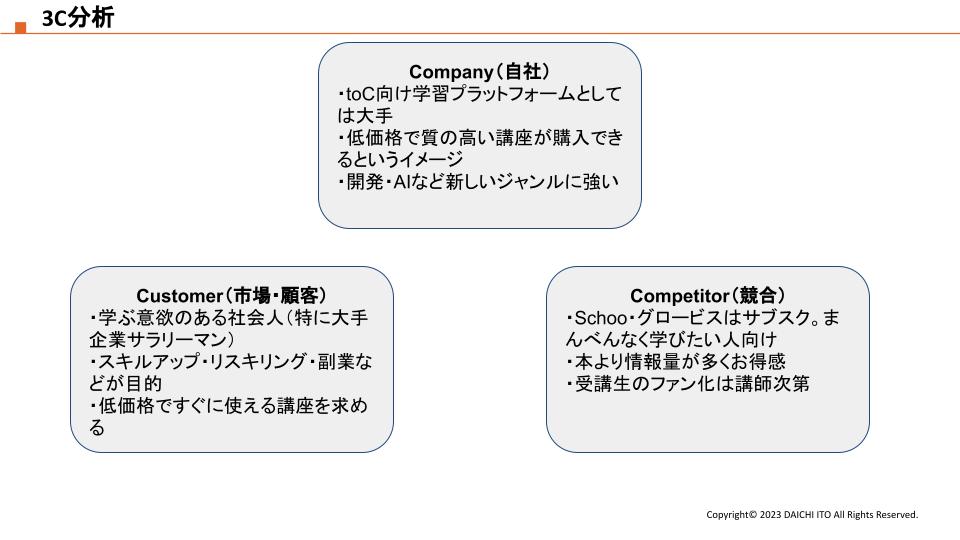 3C分析

Company（自社）
・toC向け学習プラットフォームとしては大手
・低価格で質の高い講座が購入できるというイメージ
・開発・AIなど新しいジャンルに強い

Customer（市場・顧客）
・学ぶ意欲のある社会人（特に大手企業サラリーマン）
・スキルアップ・リスキリング・副業などが目的
・低価格ですぐに使える講座を求める

Competitor（競合）
・Schoo・グロービスはサブスク。まんべんなく学びたい人向け
・本より情報量が多くお得感
・受講生のファン化は講師次第

Copyright© 2023 DAICHI ITO All Rights Reserved.